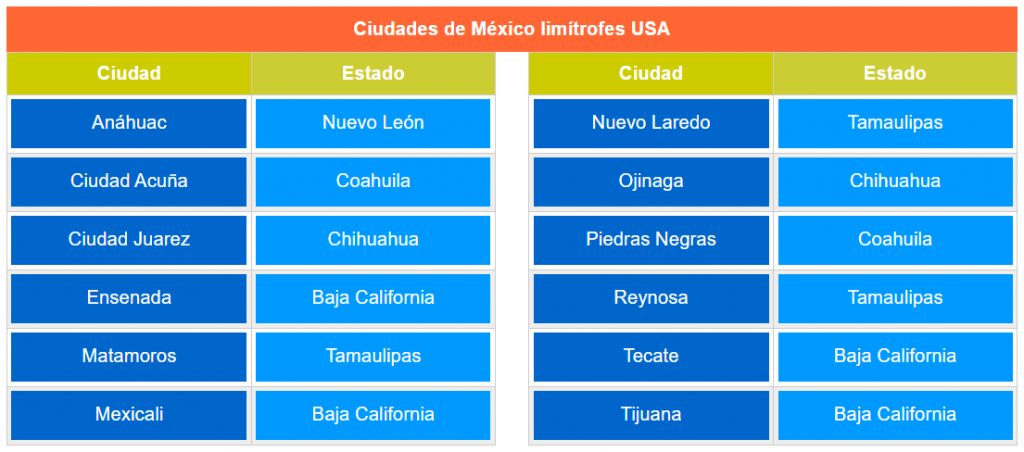 Ciudades de México limítrofes USA

| Ciudad | Estado |
|---|---|
| Anáhuac | Nuevo León |
| Ciudad Acuña | Coahuila |
| Ciudad Juarez | Chihuahua |
| Ensenada | Baja California |
| Matamoros | Tamaulipas |
| Mexicali | Baja California |

| Ciudad | Estado |
|---|---|
| Nuevo Laredo | Tamaulipas |
| Ojinaga | Chihuahua |
| Piedras Negras | Coahuila |
| Reynosa | Tamaulipas |
| Tecate | Baja California |
| Tijuana | Baja California |